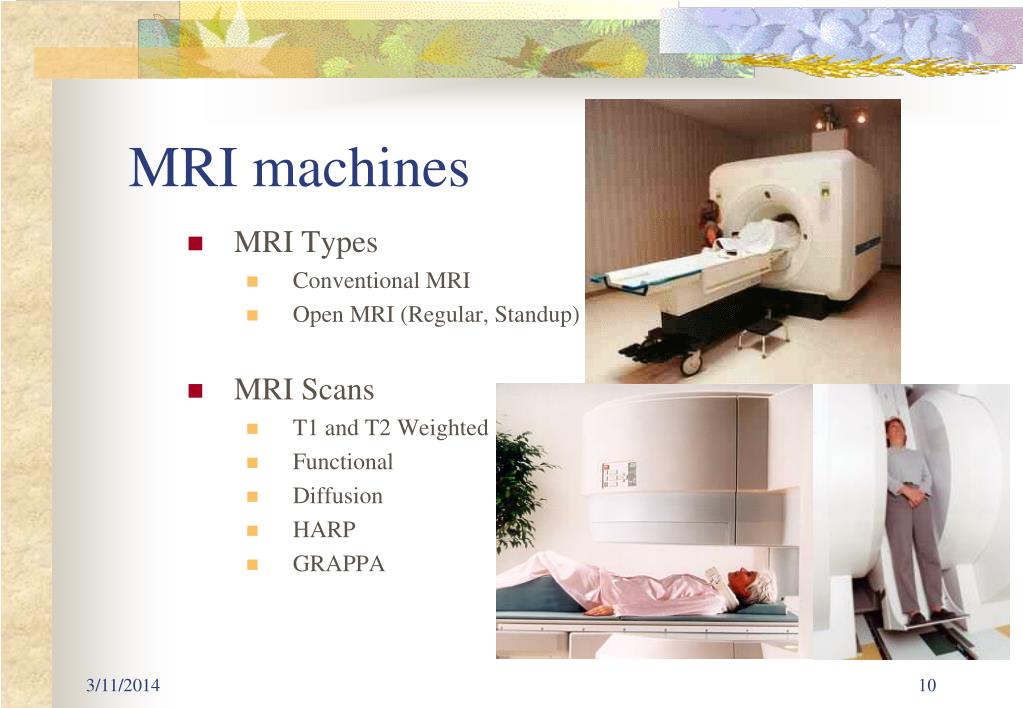 MRI machines

MRI Types

Conventional MRI

Open MRI (Regular, Standup)

MRI Scans

T1 and T2 Weighted

Functional

Diffusion

HARP

GRAPPA

3/11/2014

10